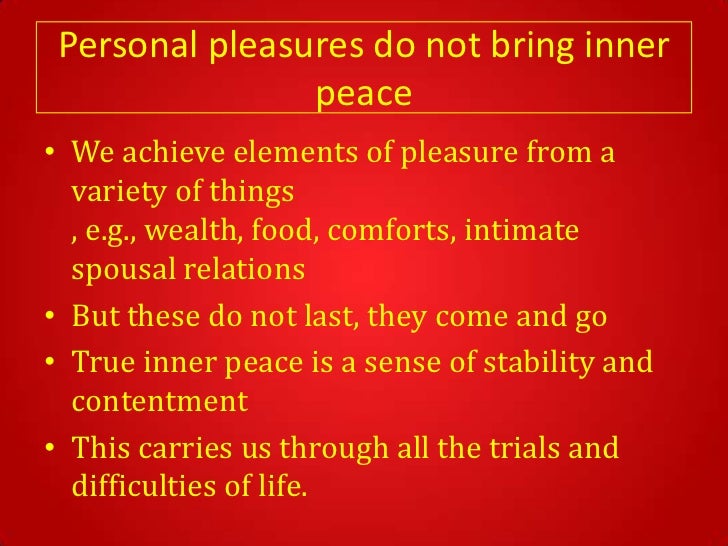 Personal pleasures do not bring inner peace

• We achieve elements of pleasure from a variety of things
, e.g., wealth, food, comforts, intimate spousal relations
• But these do not last, they come and go
• True inner peace is a sense of stability and contentment
• This carries us through all the trials and difficulties of life.